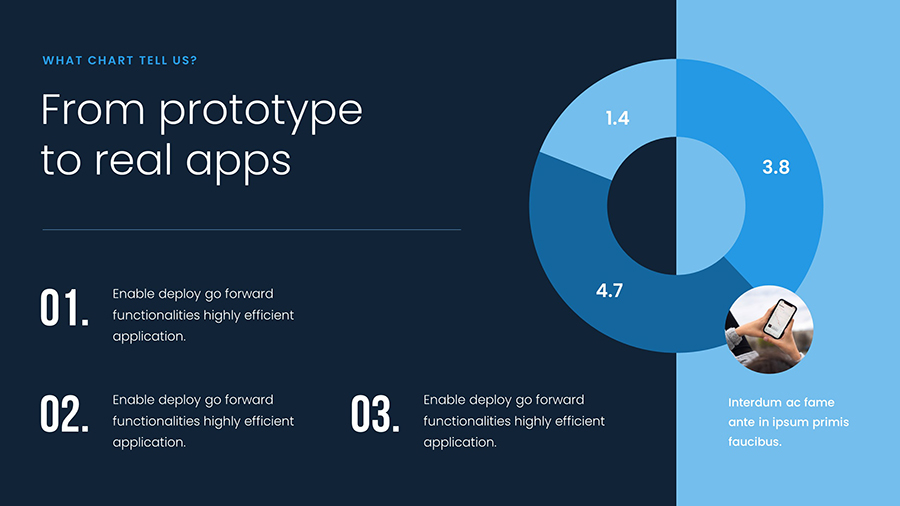 WHAT CHART TELL US?

From prototype to real apps

01. Enable deploy go forward functionalities highly efficient application.

02. Enable deploy go forward functionalities highly efficient application.

03. Enable deploy go forward functionalities highly efficient application.

1.4

3.8

4.7

Interdum ac fame ante in ipsum primis faucibus.